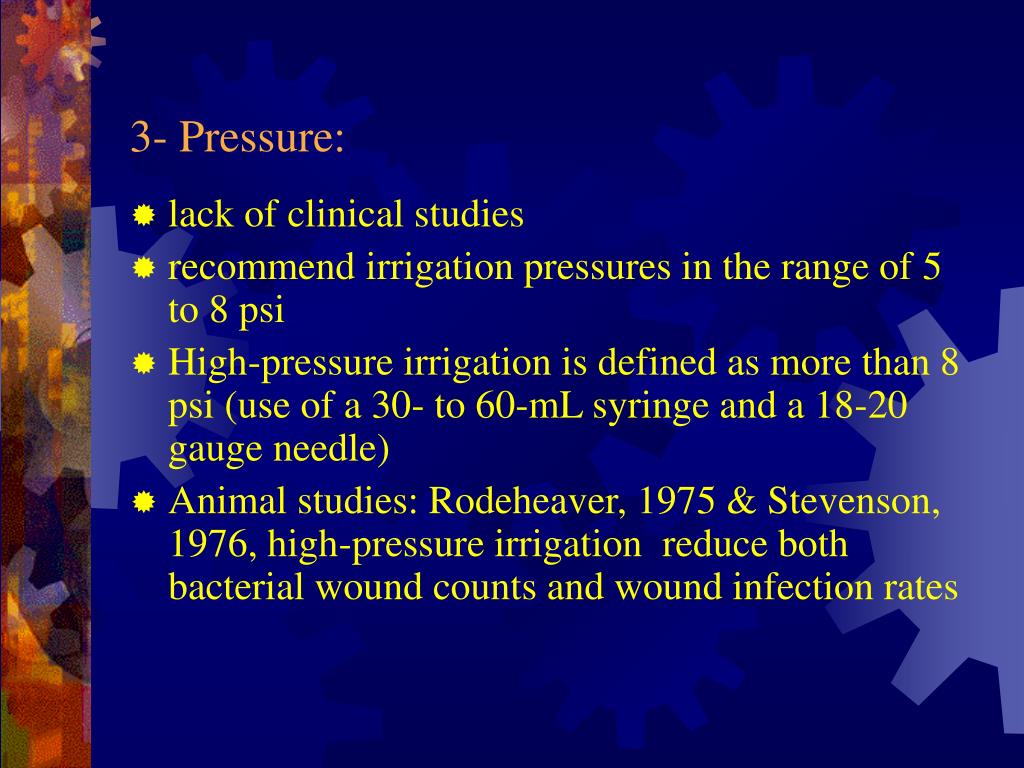 3- Pressure:

lack of clinical studies

recommend irrigation pressures in the range of 5 to 8 psi

High-pressure irrigation is defined as more than 8 psi (use of a 30- to 60-mL syringe and a 18-20 gauge needle)

Animal studies: Rodeheaver, 1975 & Stevenson, 1976, high-pressure irrigation reduce both bacterial wound counts and wound infection rates